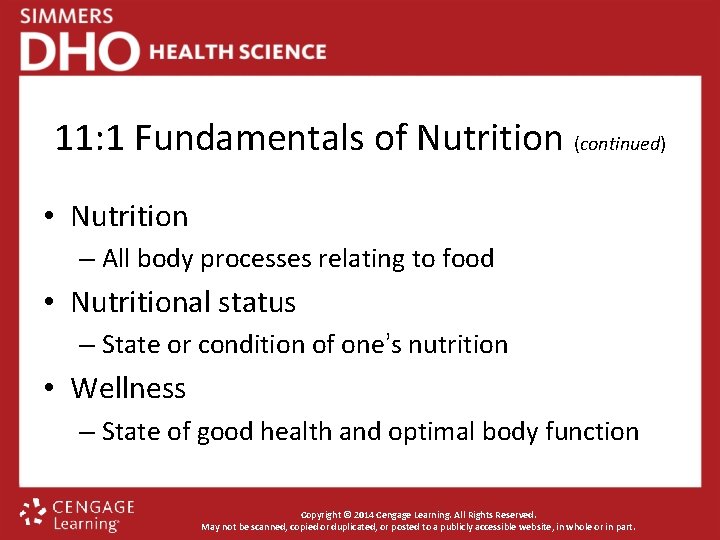 SIMMERS
DHO HEALTH SCIENCE

11:1 Fundamentals of Nutrition (continued)

• Nutrition
– All body processes relating to food
• Nutritional status
– State or condition of one's nutrition
• Wellness
– State of good health and optimal body function

CENGAGE Learning

Copyright © 2014 Cengage Learning. All Rights Reserved.
May not be scanned, copied or duplicated, or posted to a publicly accessible website, in whole or in part.